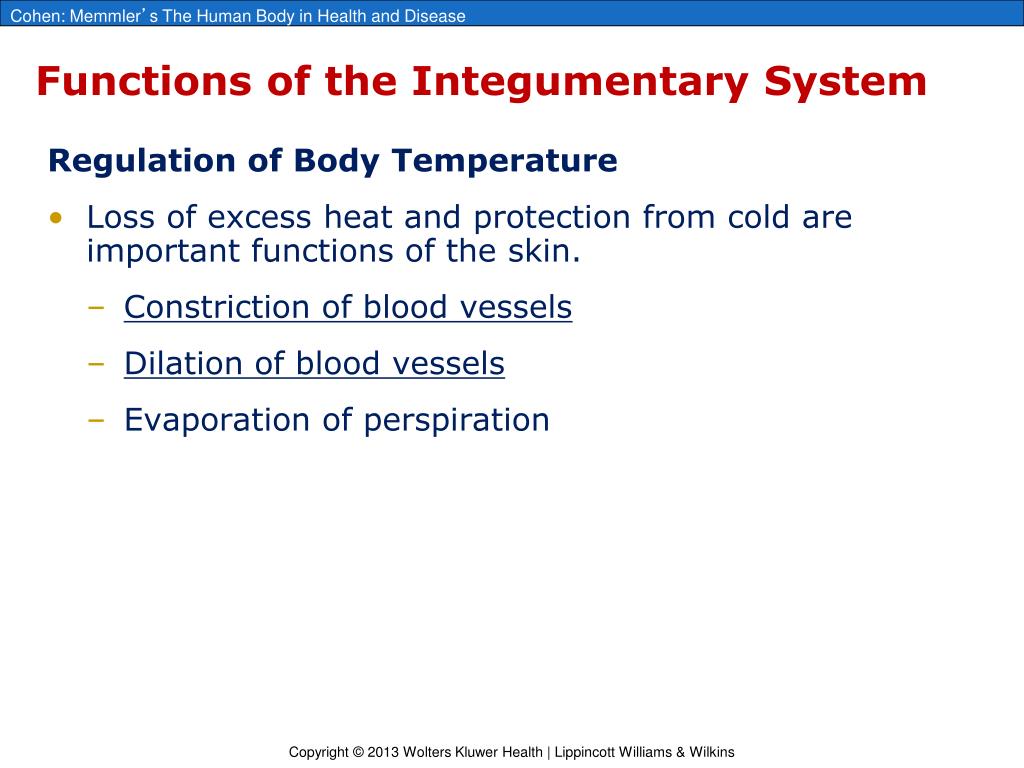 Cohen: Memmler's The Human Body in Health and Disease

Functions of the Integumentary System

Regulation of Body Temperature

• Loss of excess heat and protection from cold are important functions of the skin.

– Constriction of blood vessels

– Dilation of blood vessels

– Evaporation of perspiration

Copyright © 2013 Wolters Kluwer Health | Lippincott Williams & Wilkins